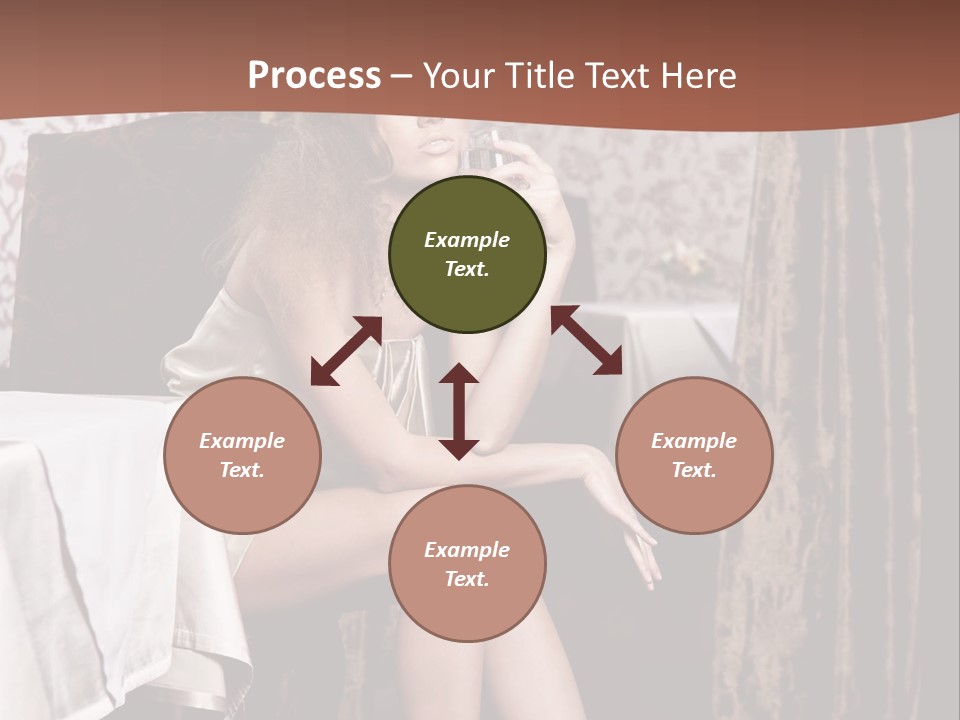 Process – Your Title Text Here

Example Text.

Example Text.

Example Text.

Example Text.